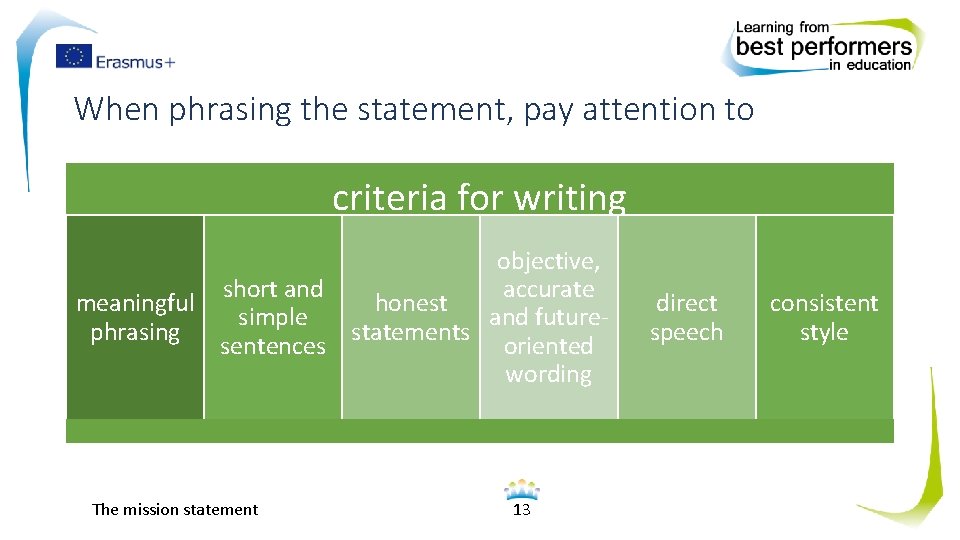 Erasmus+

Learning from best performers in education

When phrasing the statement, pay attention to

criteria for writing

meaningful phrasing

short and simple sentences

honest statements

objective, accurate and future-oriented wording

direct speech

consistent style

The mission statement

13